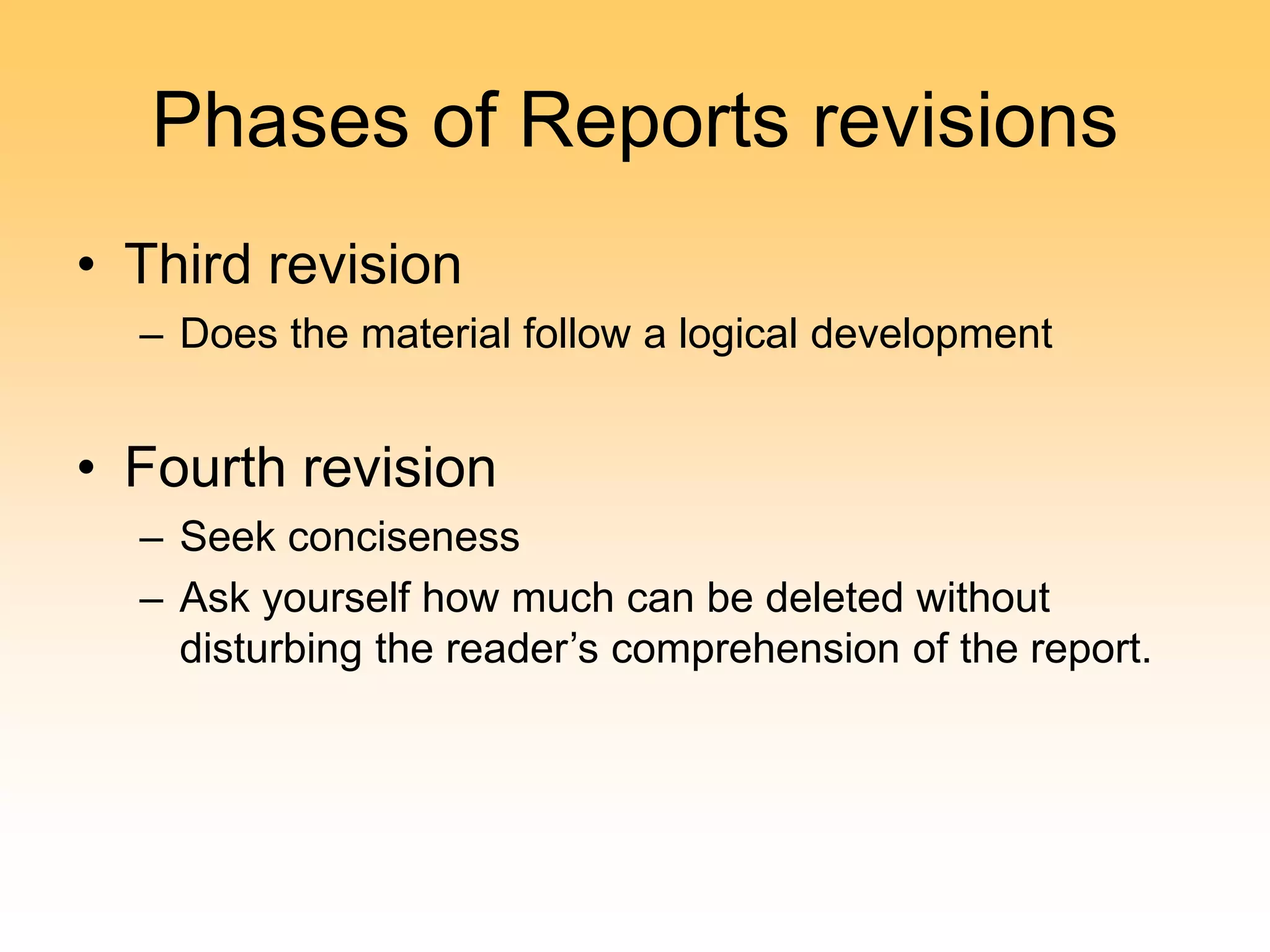 Phases of Reports revisions

• Third revision
  – Does the material follow a logical development

• Fourth revision
  – Seek conciseness
  – Ask yourself how much can be deleted without disturbing the reader’s comprehension of the report.